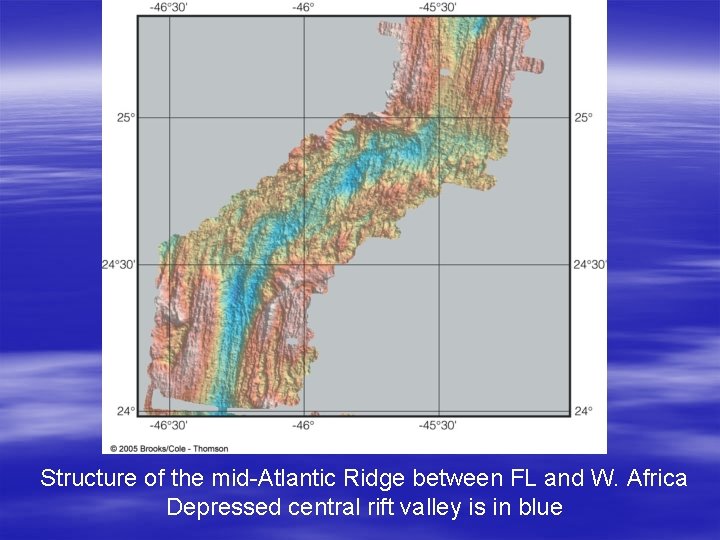 -46°30' -46° -45°30'

25° 25°

24°30' 24°30'

24° 24°

-46°30' -46° -45°30'

© 2005 Brooks/Cole - Thomson

Structure of the mid-Atlantic Ridge between FL and W. Africa
Depressed central rift valley is in blue